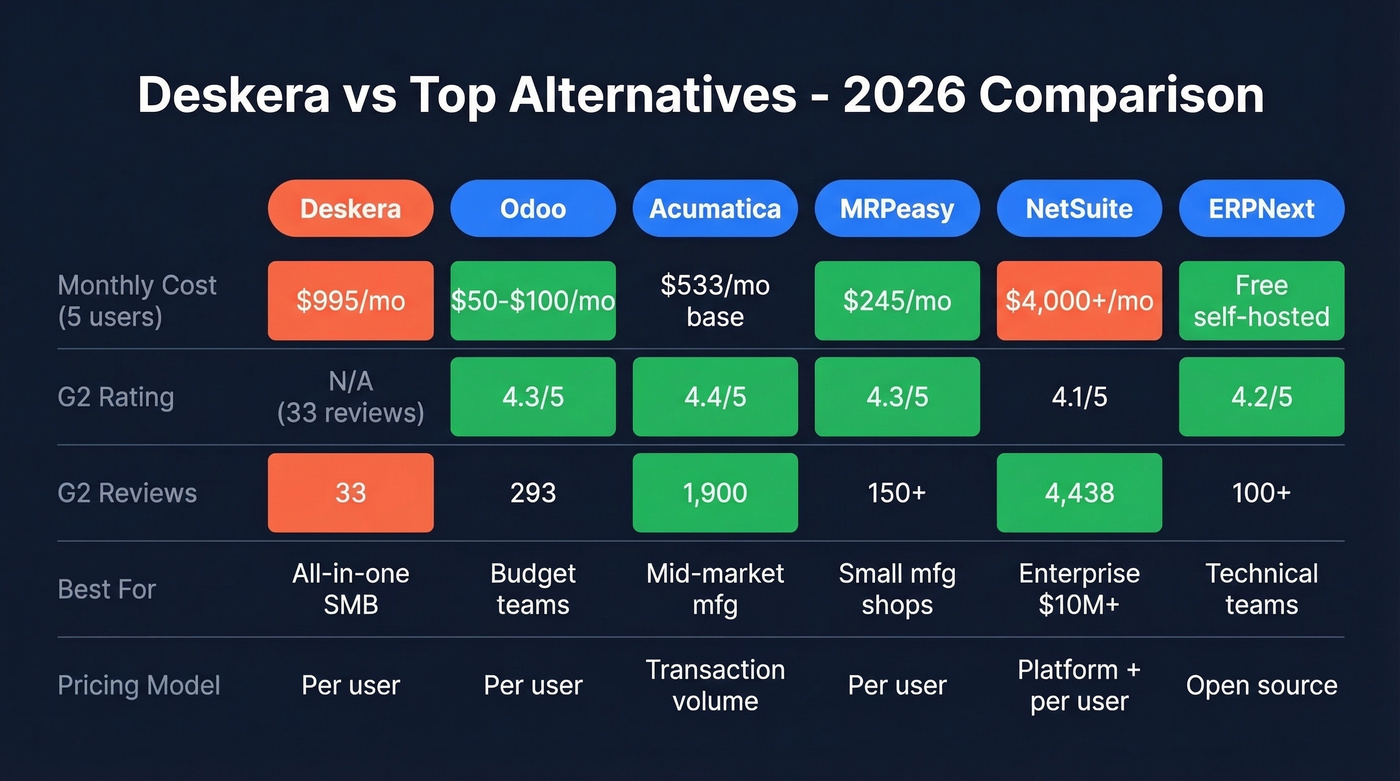 Deskera vs Top Alternatives - 2026 Comparison

| | Deskera | Odoo | Acumatica | MRPeasy | NetSuite | ERPNext |
|---|---|---|---|---|---|---|
| Monthly Cost (5 users) | \$995/mo | \$50-\$100/mo | \$533/mo base | \$245/mo | \$4,000+/mo | Free self-hosted |
| G2 Rating | N/A (33 reviews) | 4.3/5 | 4.4/5 | 4.3/5 | 4.1/5 | 4.2/5 |
| G2 Reviews | 33 | 293 | 1,900 | 150+ | 4,438 | 100+ |
| Best For | All-in-one SMB | Budget teams | Mid-market mfg | Small mfg shops | Enterprise \$10M+ | Technical teams |
| Pricing Model | Per user | Per user | Transaction volume | Per user | Platform + per user | Open source |